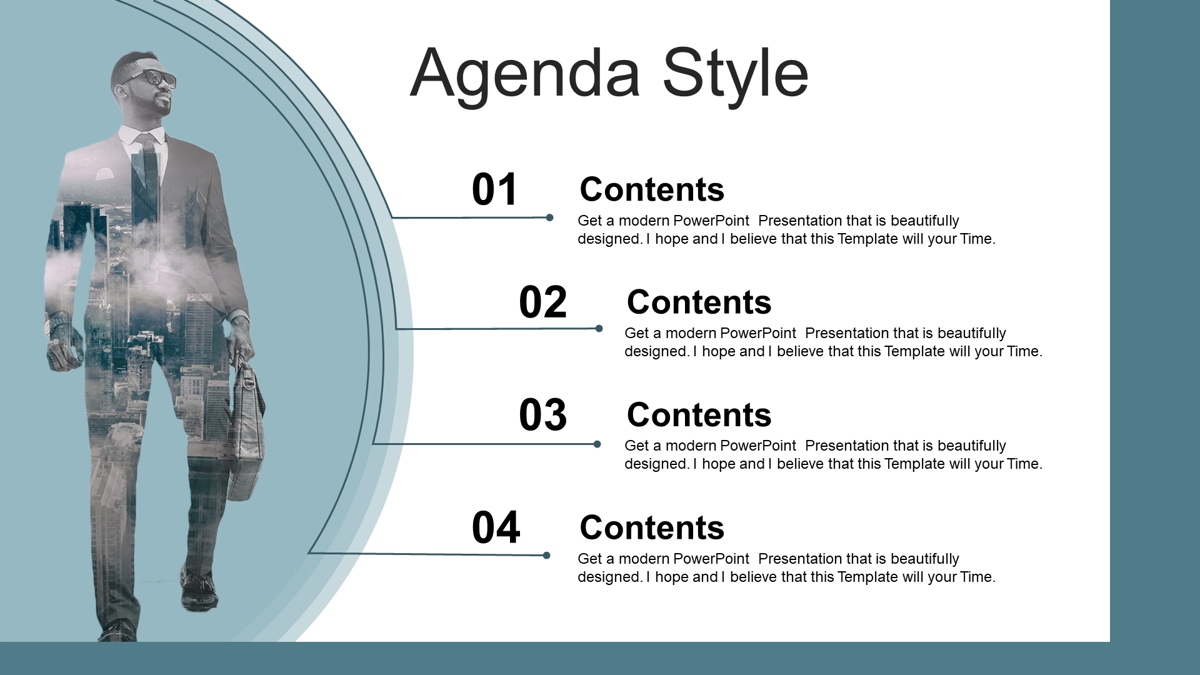 Agenda Style

01

Contents

Get a modern PowerPoint Presentation that is beautifully designed. I hope and I believe that this Template will your Time.

02

Contents

Get a modern PowerPoint Presentation that is beautifully designed. I hope and I believe that this Template will your Time.

03

Contents

Get a modern PowerPoint Presentation that is beautifully designed. I hope and I believe that this Template will your Time.

04

Contents

Get a modern PowerPoint Presentation that is beautifully designed. I hope and I believe that this Template will your Time.